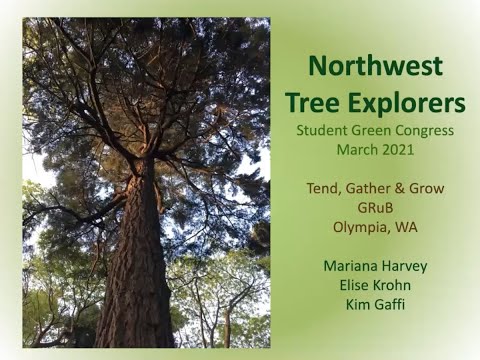 Northwest Tree Explorers

Student Green Congress
March 2021

Tend, Gather & Grow
GRuB
Olympia, WA

Mariana Harvey
Elise Krohn
Kim Gaffi